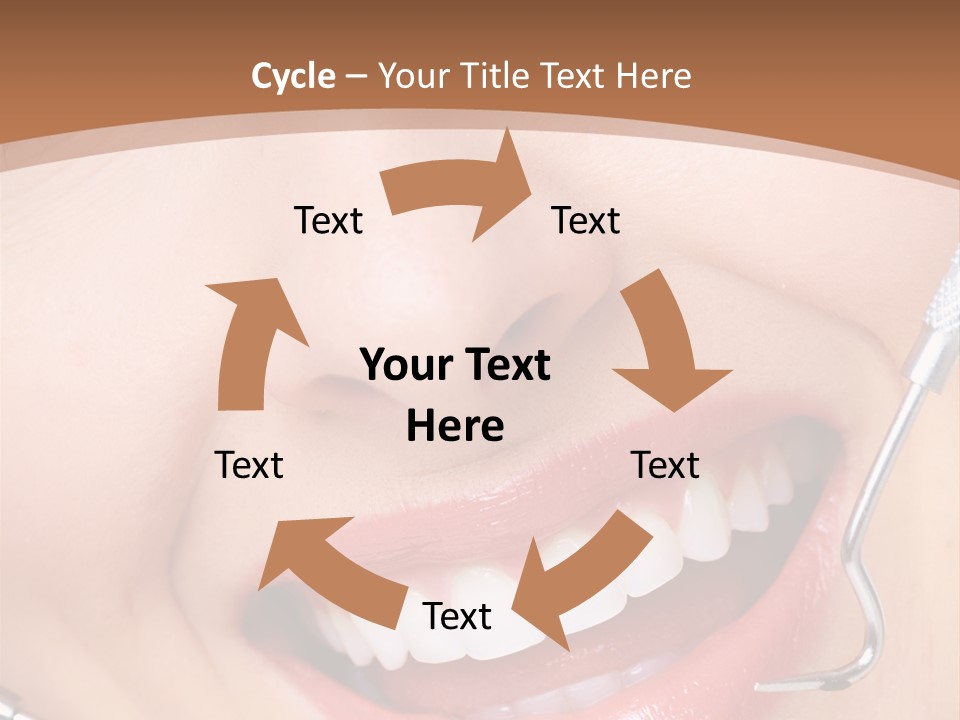 Cycle – Your Title Text Here

Text

Text

Your Text Here

Text

Text

Text